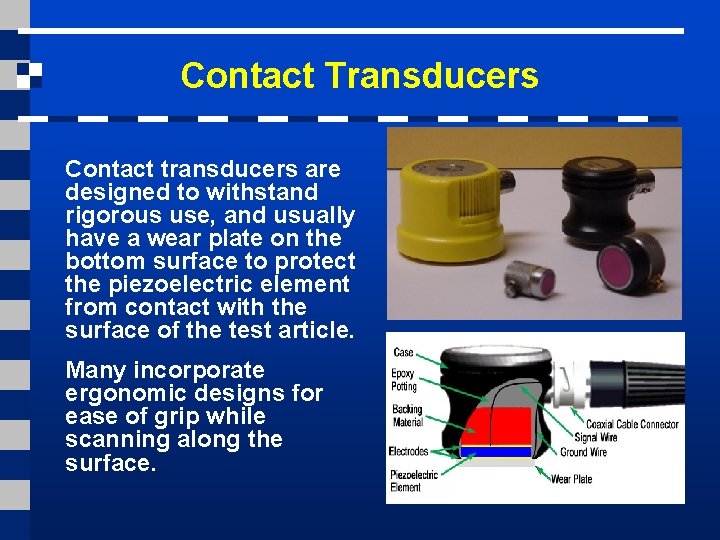 Contact Transducers

Contact transducers are designed to withstand rigorous use, and usually have a wear plate on the bottom surface to protect the piezoelectric element from contact with the surface of the test article.

Many incorporate ergonomic designs for ease of grip while scanning along the surface.

Case
Epoxy Potting
Backing Material
Electrodes
Piezoelectric Element
Coaxial Cable Connector
Signal Wire
Ground Wire
Wear Plate